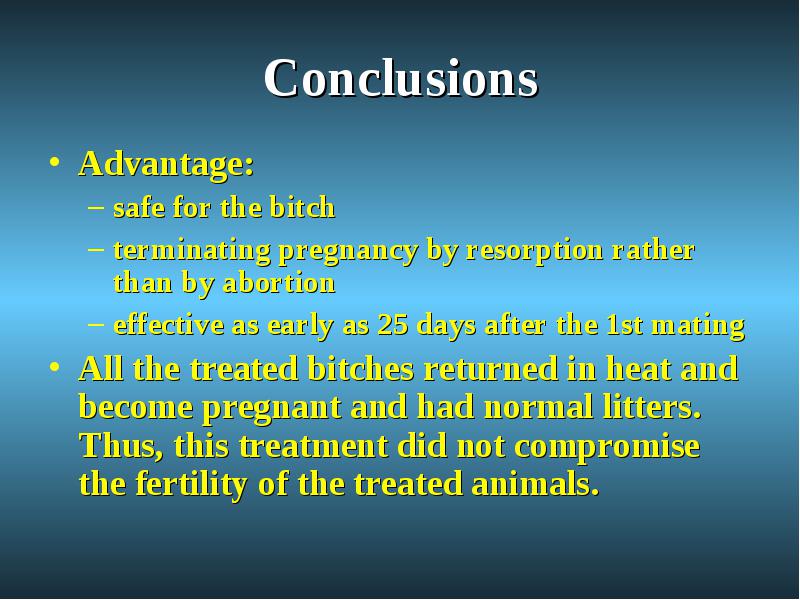 Conclusions

• Advantage:
  – safe for the bitch
  – terminating pregnancy by resorption rather than by abortion
  – effective as early as 25 days after the 1st mating
• All the treated bitches returned in heat and become pregnant and had normal litters. Thus, this treatment did not compromise the fertility of the treated animals.